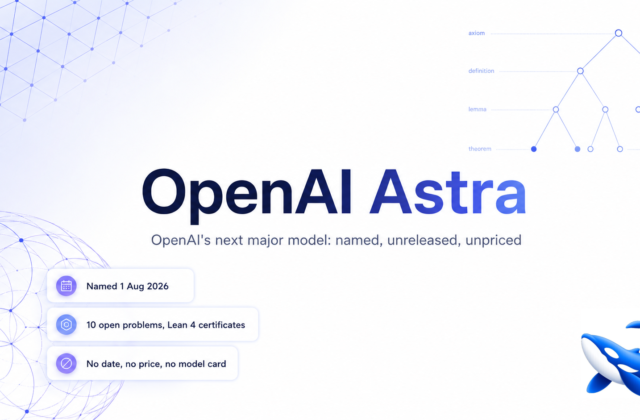 axiom
definition
lemma
theorem

OpenAI Astra

OpenAI's next major model: named, unreleased, unpriced

Named 1 Aug 2026

10 open problems, Lean 4 certificates

No date, no price, no model card